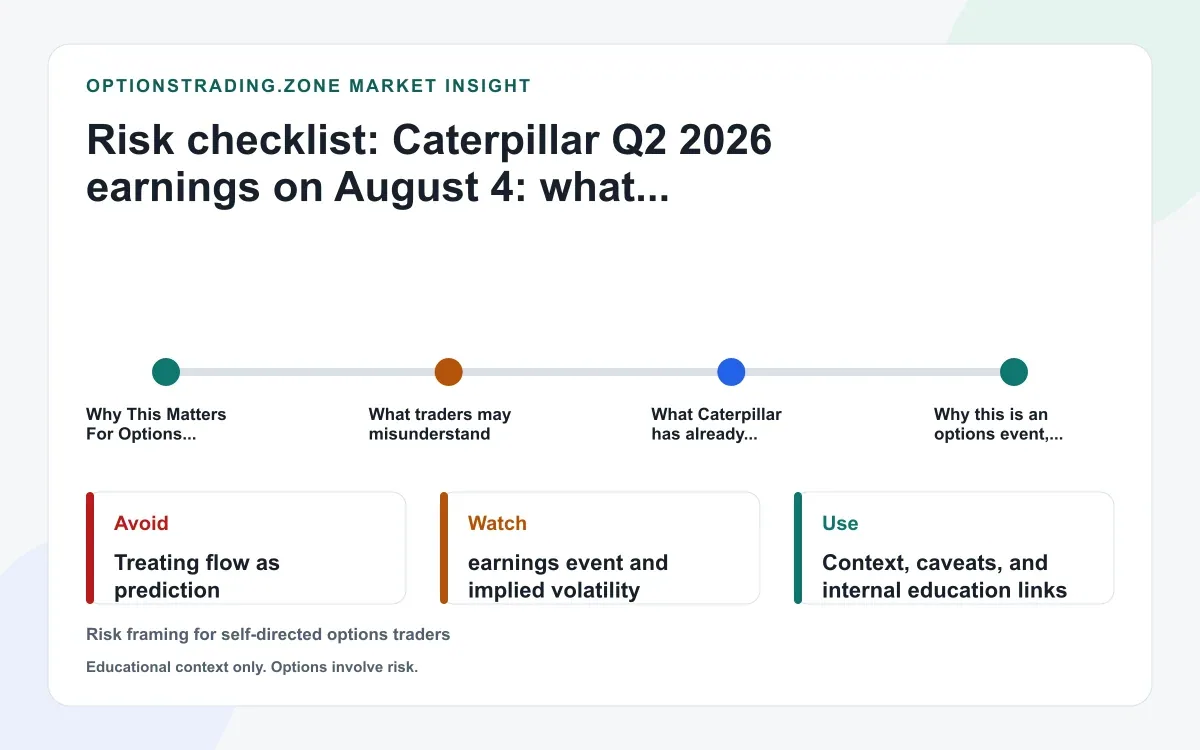 OPTIONSTRADING.ZONE MARKET INSIGHT

Risk checklist: Caterpillar Q2 2026 earnings on August 4: what...

Why This Matters For Options...

What traders may misunderstand

What Caterpillar has already...

Why this is an options event,...

Avoid

Treating flow as prediction

Watch

earnings event and implied volatility

Use

Context, caveats, and internal education links

Risk framing for self-directed options traders

Educational context only. Options involve risk.